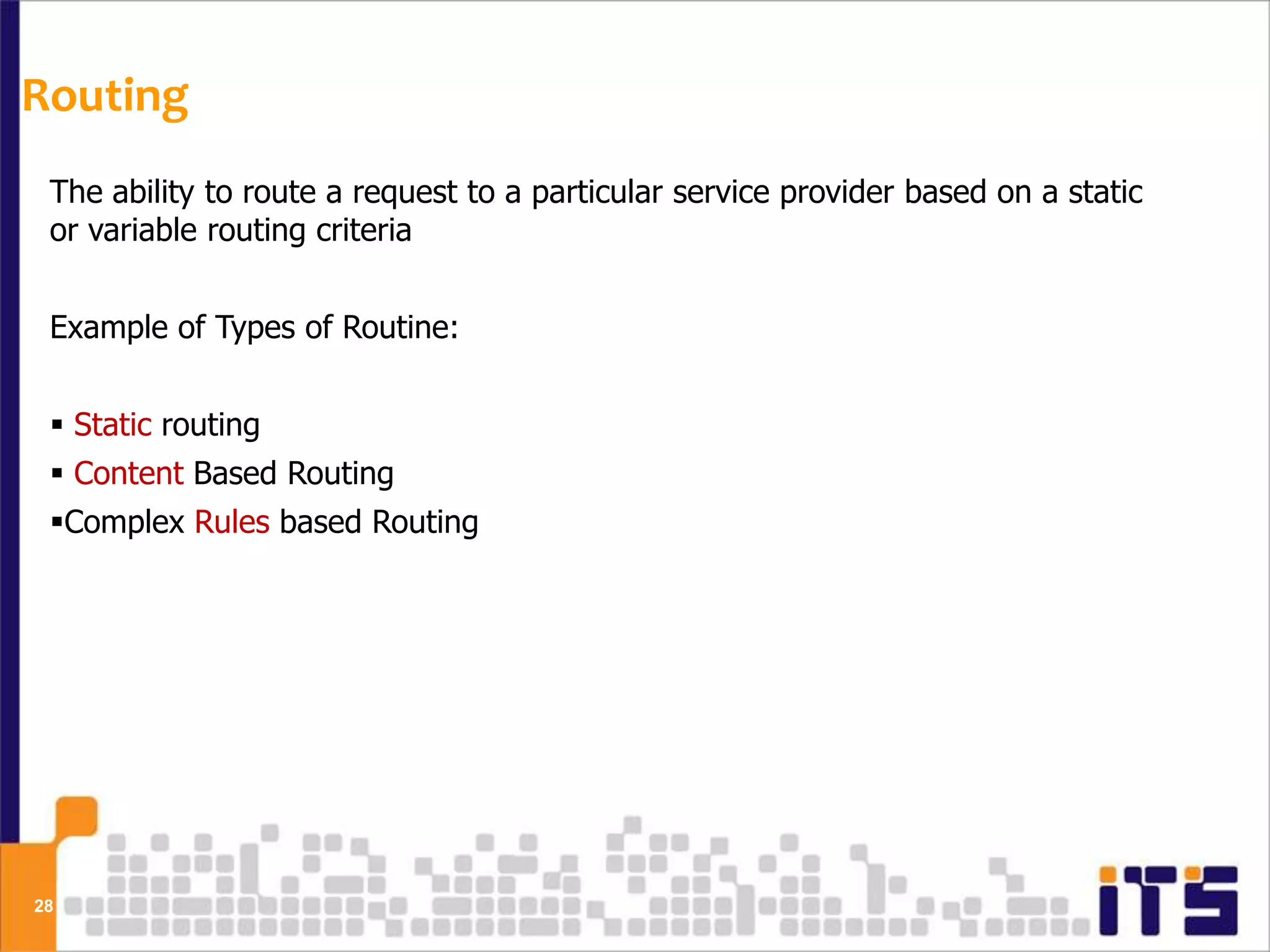 Routing

The ability to route a request to a particular service provider based on a static or variable routing criteria

Example of Types of Routine:

▪ Static routing
▪ Content Based Routing
▪Complex Rules based Routing

28

iTS